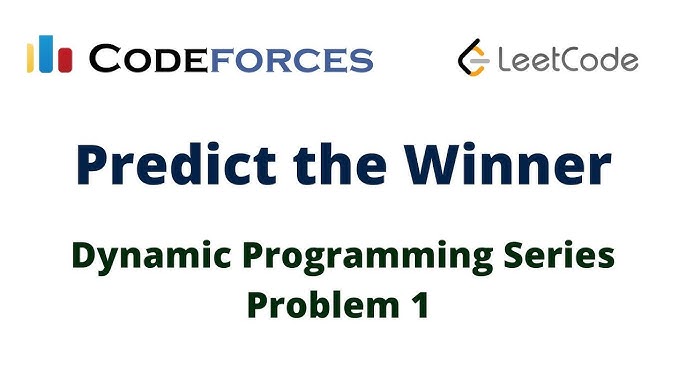 CODEFORCES

LeetCode

Predict the Winner

Dynamic Programming Series
Problem 1